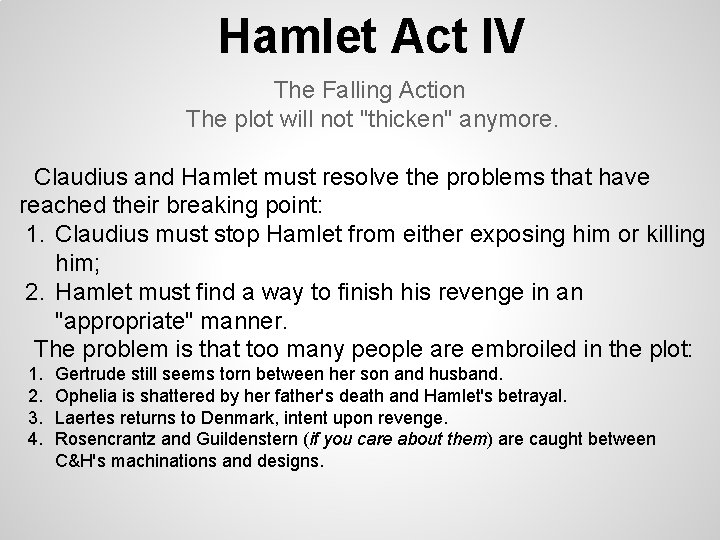 Hamlet Act IV

The Falling Action
The plot will not "thicken" anymore.

Claudius and Hamlet must resolve the problems that have reached their breaking point:

1. Claudius must stop Hamlet from either exposing him or killing him;
2. Hamlet must find a way to finish his revenge in an "appropriate" manner.

The problem is that too many people are embroiled in the plot:

1. Gertrude still seems torn between her son and husband.
2. Ophelia is shattered by her father's death and Hamlet's betrayal.
3. Laertes returns to Denmark, intent upon revenge.
4. Rosencrantz and Guildenstern (if you care about them) are caught between C&H's machinations and designs.